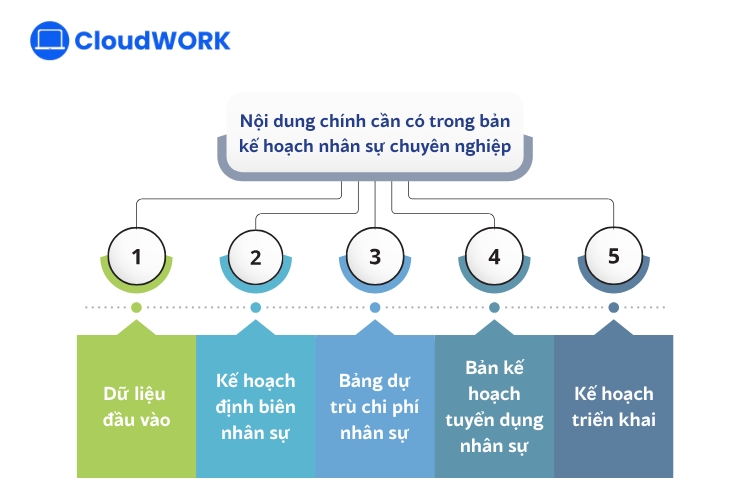 CloudWORK

Nội dung chính cần có trong bản kế hoạch nhân sự chuyên nghiệp

1

2

3

4

5

Dữ liệu đầu vào

Kế hoạch định biên nhân sự

Bảng dự trù chi phí nhân sự

Bản kế hoạch tuyển dụng nhân sự

Kế hoạch triển khai